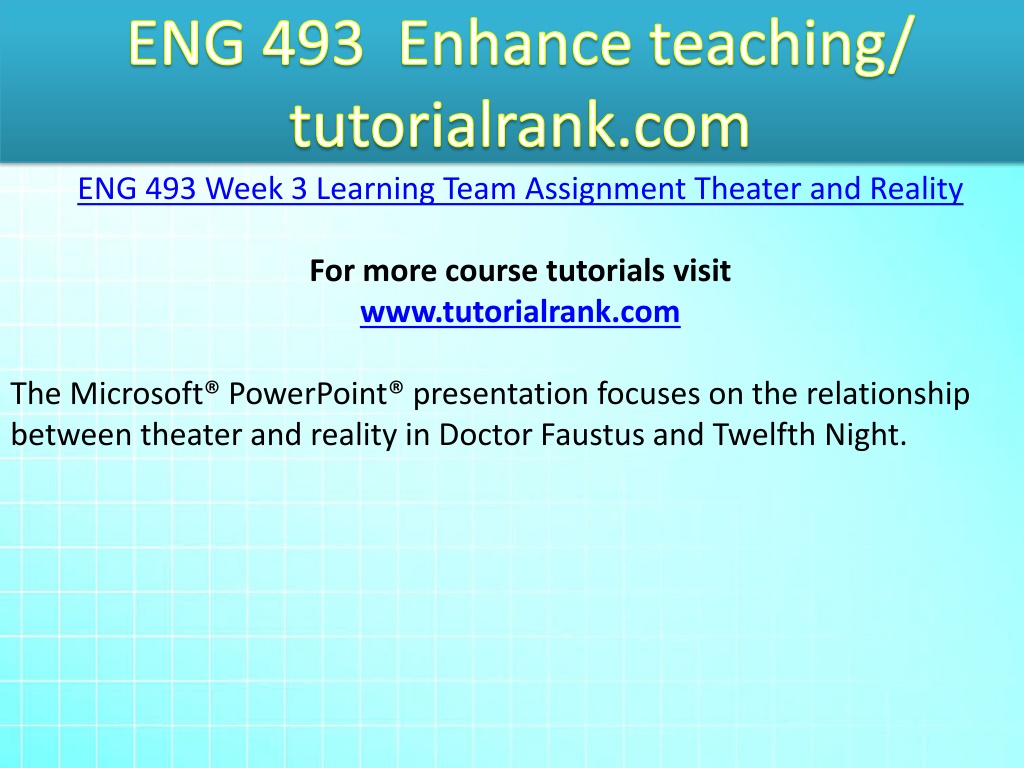 ENG 493 Enhance teaching/ tutorialrank.com

ENG 493 Week 3 Learning Team Assignment Theater and Reality

For more course tutorials visit
www.tutorialrank.com

The Microsoft® PowerPoint® presentation focuses on the relationship between theater and reality in Doctor Faustus and Twelfth Night.